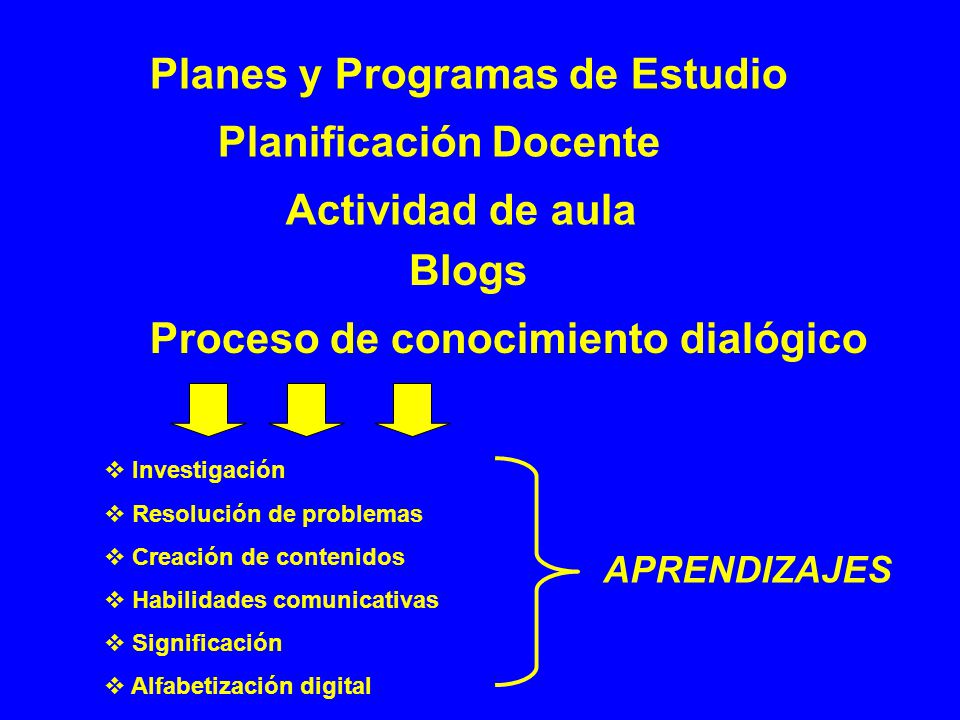 Planes y Programas de Estudio

Planificación Docente

Actividad de aula

Blogs

Proceso de conocimiento dialógico

❖ Investigación
❖ Resolución de problemas
❖ Creación de contenidos
❖ Habilidades comunicativas
❖ Significación
❖ Alfabetización digital

APRENDIZAJES